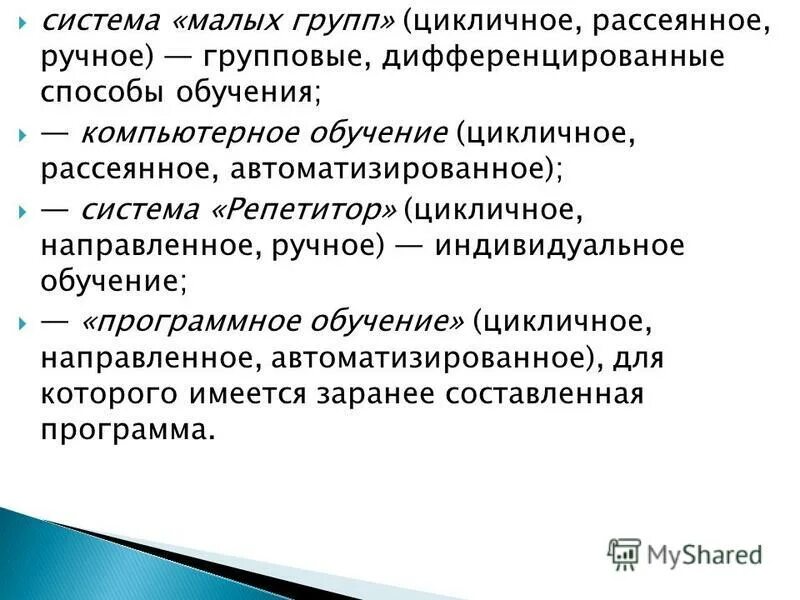 система «малых групп» (цикличное, рассеянное, ручное) — групповые, дифференцированные способы обучения;

— компьютерное обучение (цикличное, рассеянное, автоматизированное);

— система «Репетитор» (цикличное, направленное, ручное) — индивидуальное обучение;

— «программное обучение» (цикличное, направленное, автоматизированное), для которого имеется заранее составленная программа.

MyShared